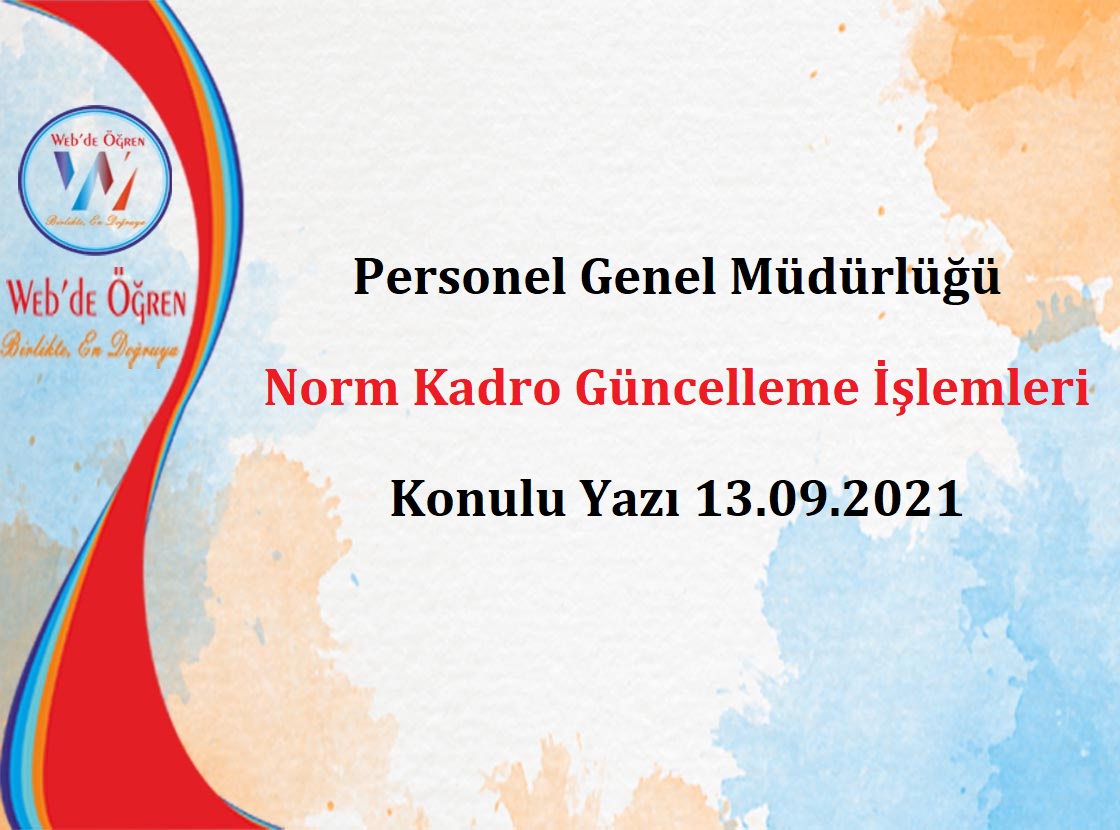 Web'de Öğren
Birlikte, En Doğruya

Web'de Öğren
Birlikte, En Doğruya

Personel Genel Müdürlüğü

Norm Kadro Güncelleme İşlemleri

Konulu Yazı 13.09.2021